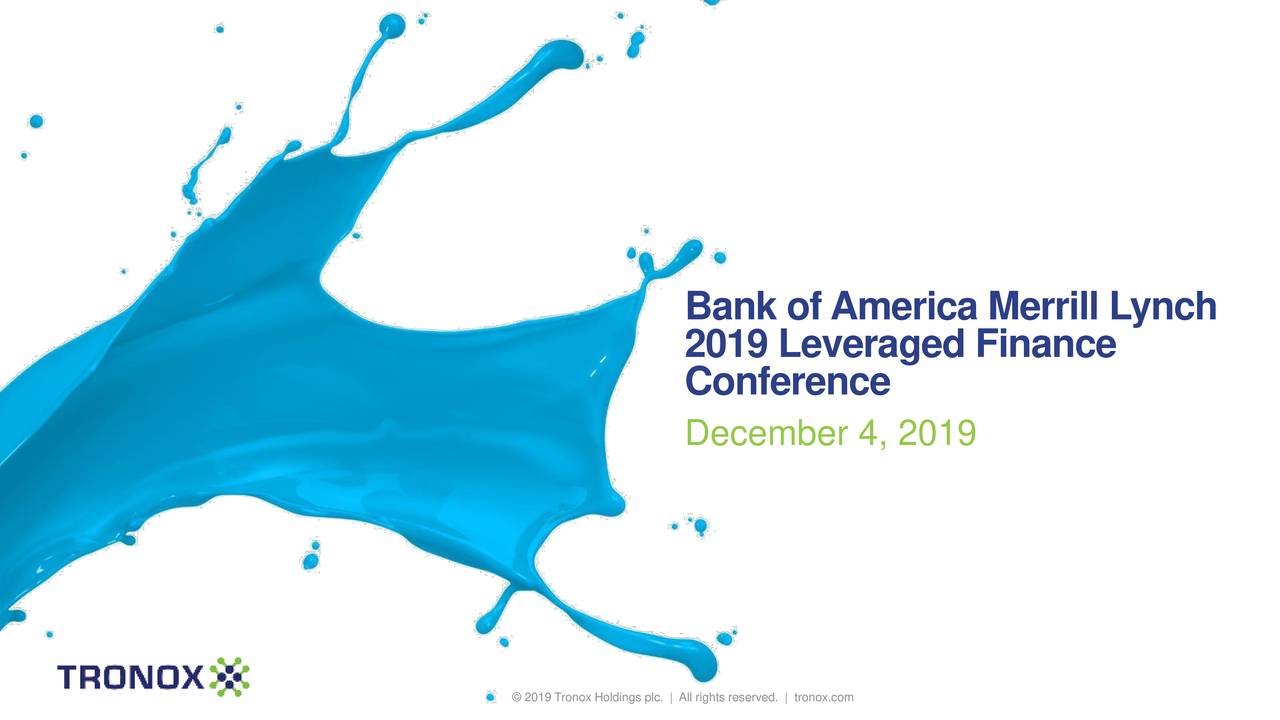 Bank of America Merrill Lynch 2019 Leveraged Finance Conference

December 4, 2019

TRONOX

© 2019 Tronox Holdings plc. | All rights reserved. | tronox.com